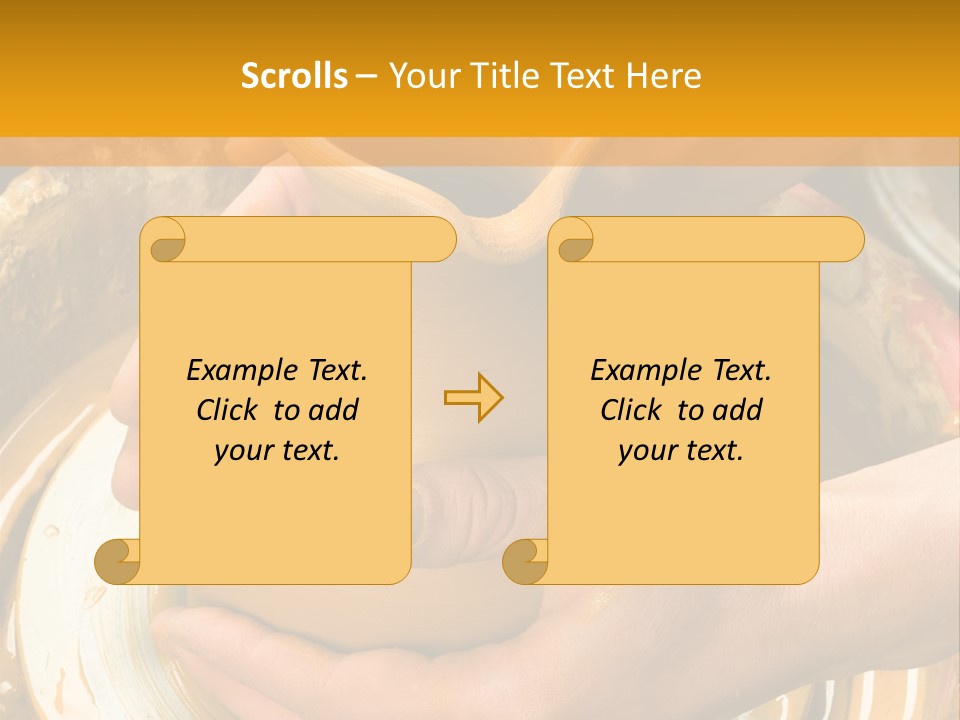 Scrolls – Your Title Text Here

Example Text. Click to add your text.

Example Text. Click to add your text.